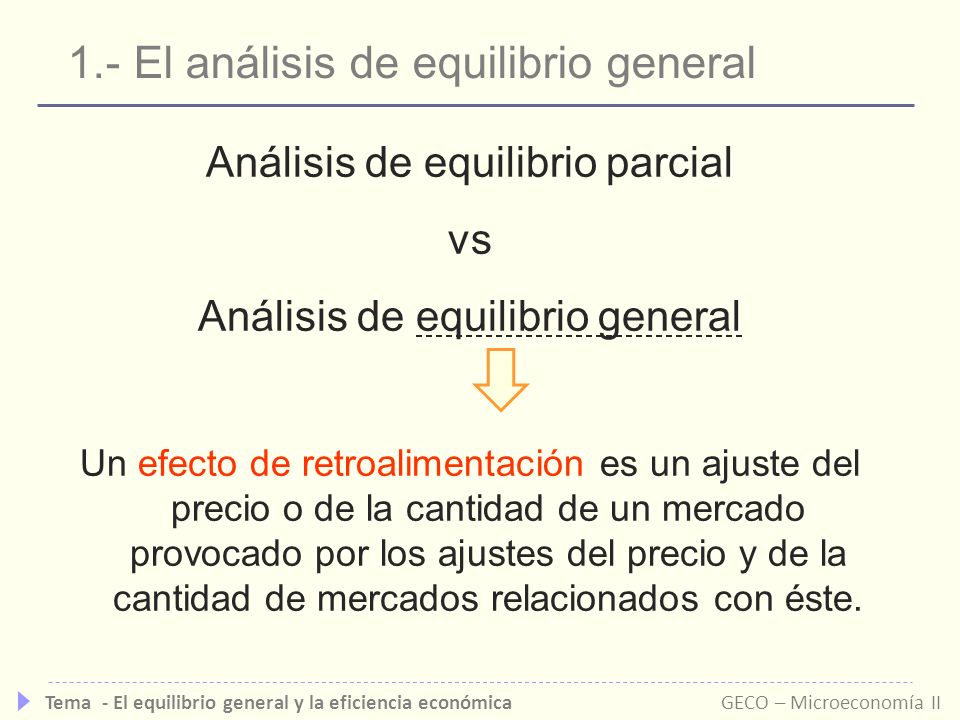 1.- El análisis de equilibrio general

Análisis de equilibrio parcial

vs

Análisis de equilibrio general

Un efecto de retroalimentación es un ajuste del precio o de la cantidad de un mercado provocado por los ajustes del precio y de la cantidad de mercados relacionados con éste.

Tema - El equilibrio general y la eficiencia económica GECO – Microeconomía II